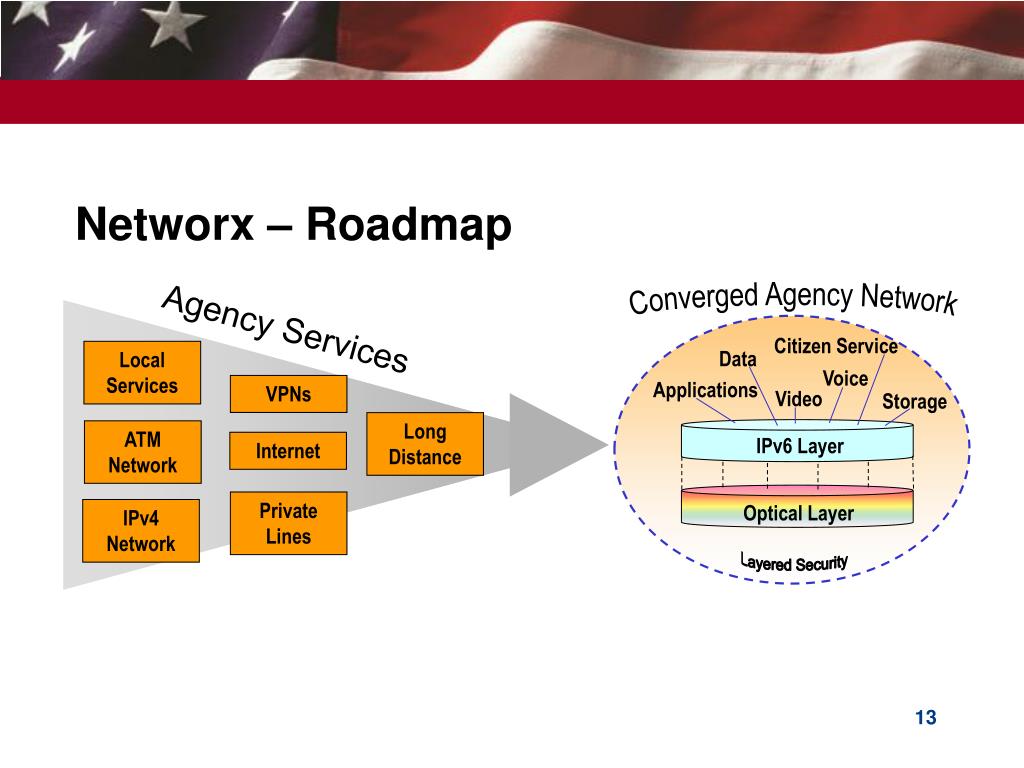 Networx – Roadmap

Agency Services

Local Services

ATM Network

IPv4 Network

VPNs

Internet

Private Lines

Long Distance

Converged Agency Network

Citizen Service

Data

Voice

Applications

Video

Storage

IPv6 Layer

Optical Layer

Layered Security

13